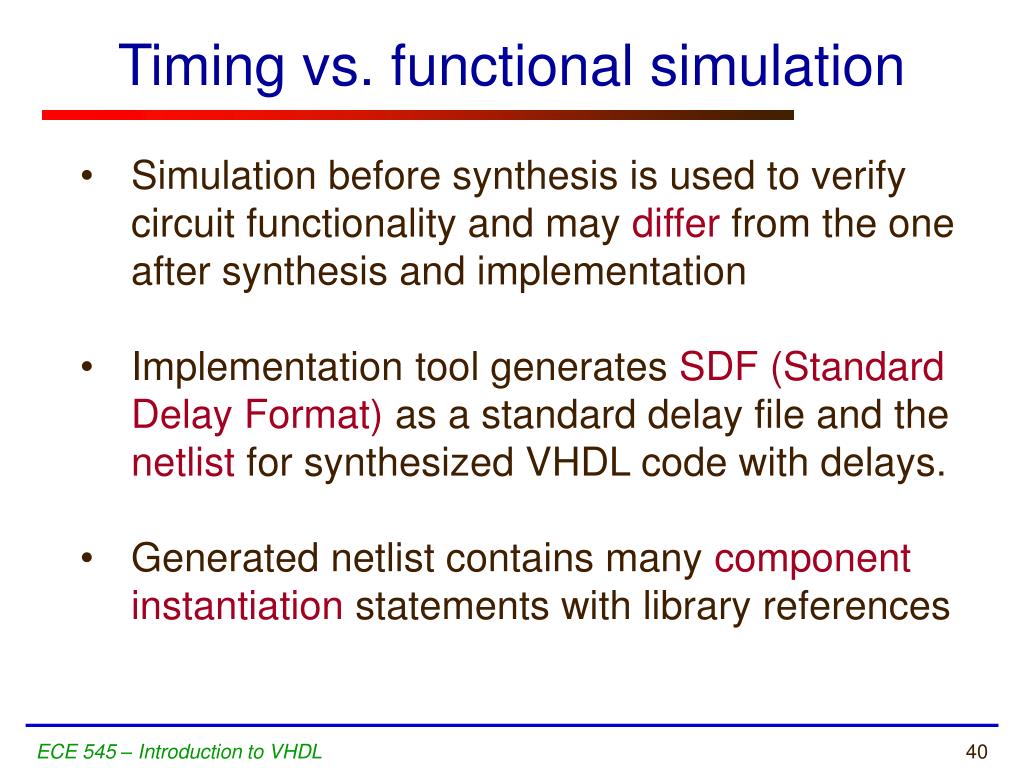 Timing vs. functional simulation

• Simulation before synthesis is used to verify circuit functionality and may differ from the one after synthesis and implementation

• Implementation tool generates SDF (Standard Delay Format) as a standard delay file and the netlist for synthesized VHDL code with delays.

• Generated netlist contains many component instantiation statements with library references

ECE 545 – Introduction to VHDL

40